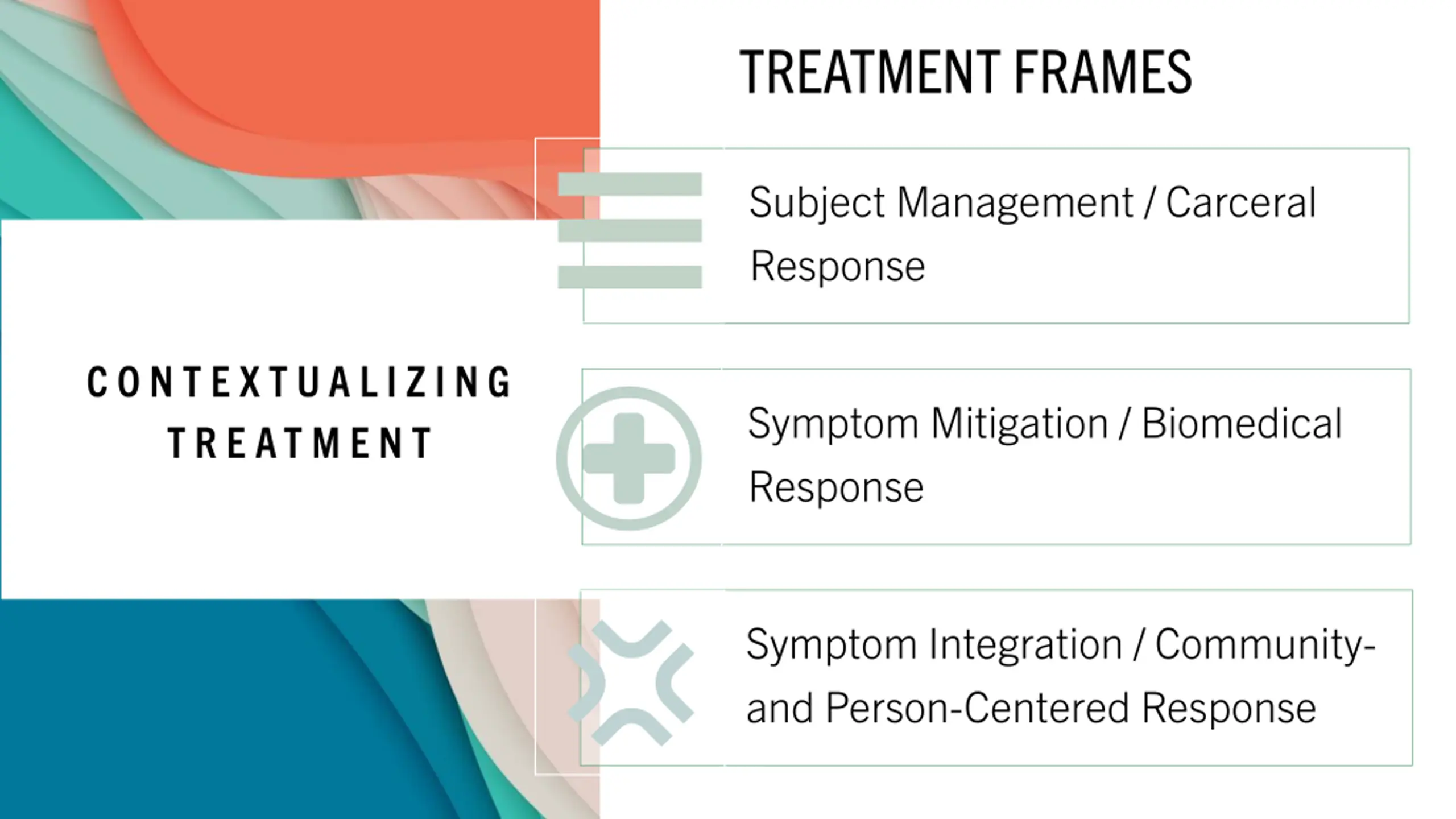 CONTEXTUALIZING TREATMENT

TREATMENT FRAMES

Subject Management / Carceral Response

Symptom Mitigation / Biomedical Response

Symptom Integration / Community- and Person-Centered Response